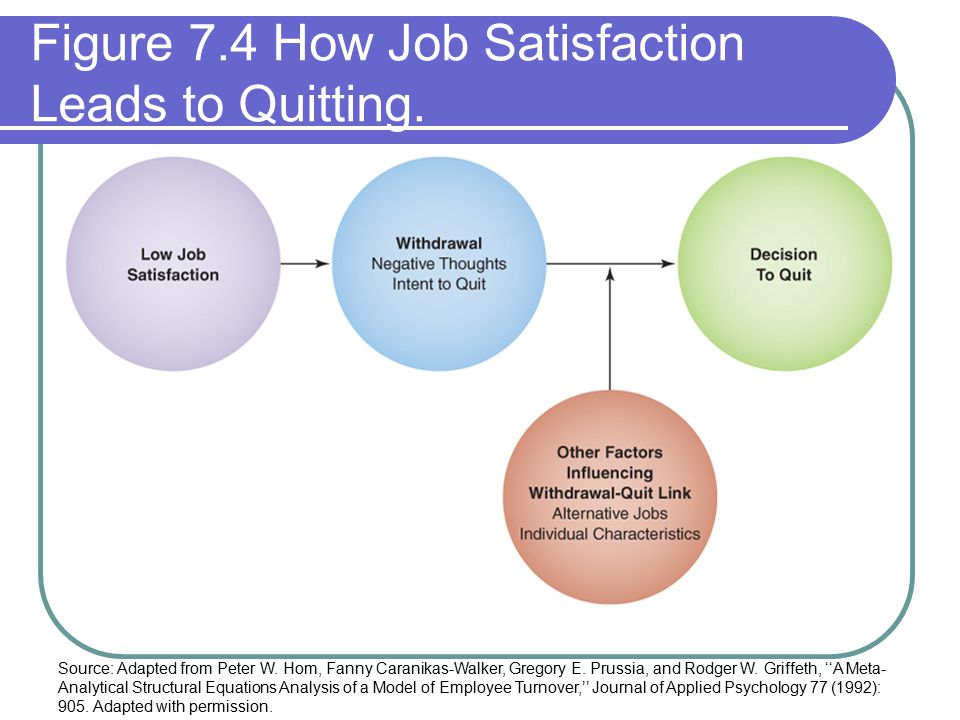 Figure 7.4 How Job Satisfaction Leads to Quitting.

Low Job Satisfaction

Withdrawal
Negative Thoughts
Intent to Quit

Decision To Quit

Other Factors Influencing Withdrawal-Quit Link
Alternative Jobs
Individual Characteristics

Source: Adapted from Peter W. Hom, Fanny Caranikas-Walker, Gregory E. Prussia, and Rodger W. Griffeth, ‘‘A Meta-Analytical Structural Equations Analysis of a Model of Employee Turnover,’’ Journal of Applied Psychology 77 (1992): 905. Adapted with permission.